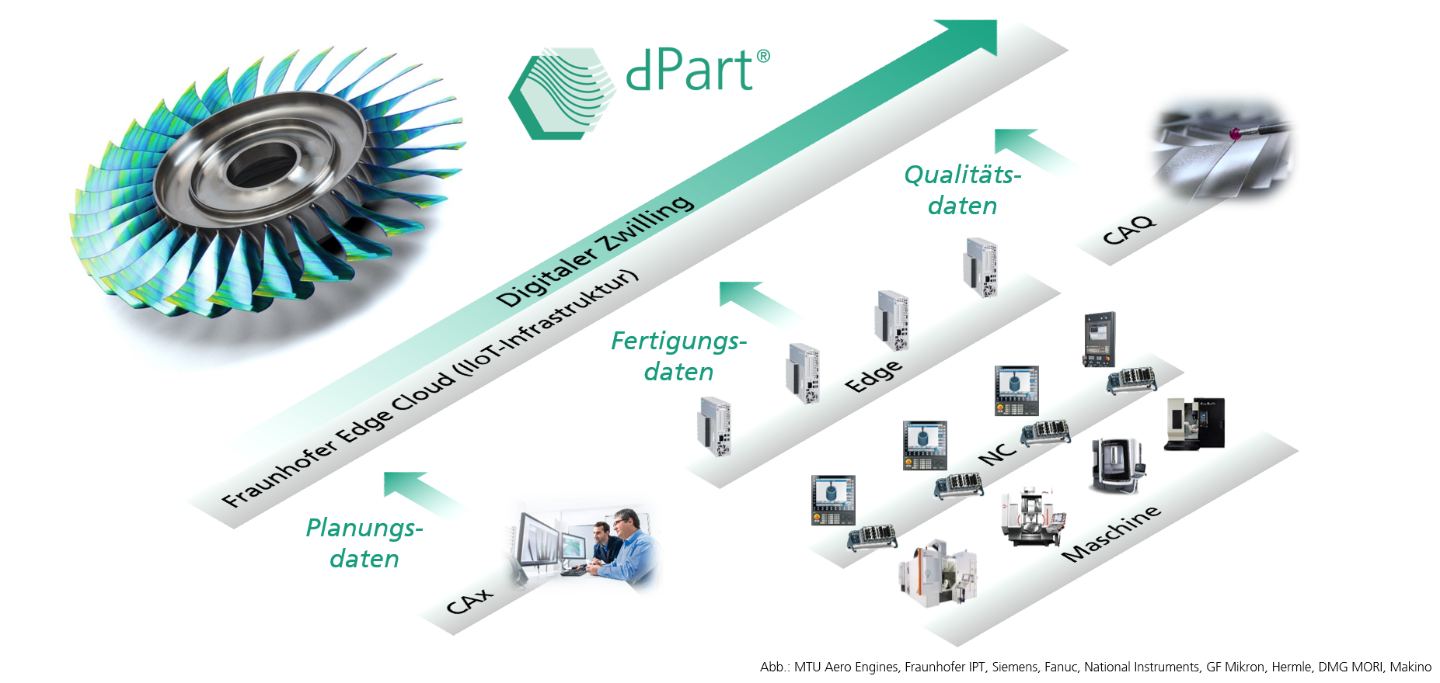 dPart®

Digitaler Zwilling

Fraunhofer Edge Cloud (IIoT-Infrastruktur)

Qualitätsdaten

CAQ

Fertigungsdaten

Edge

NC

Maschine

Planungsdaten

CAx

Abb.: MTU Aero Engines, Fraunhofer IPT, Siemens, Fanuc, National Instruments, GF Mikron, Hermle, DMG MORI, Makino